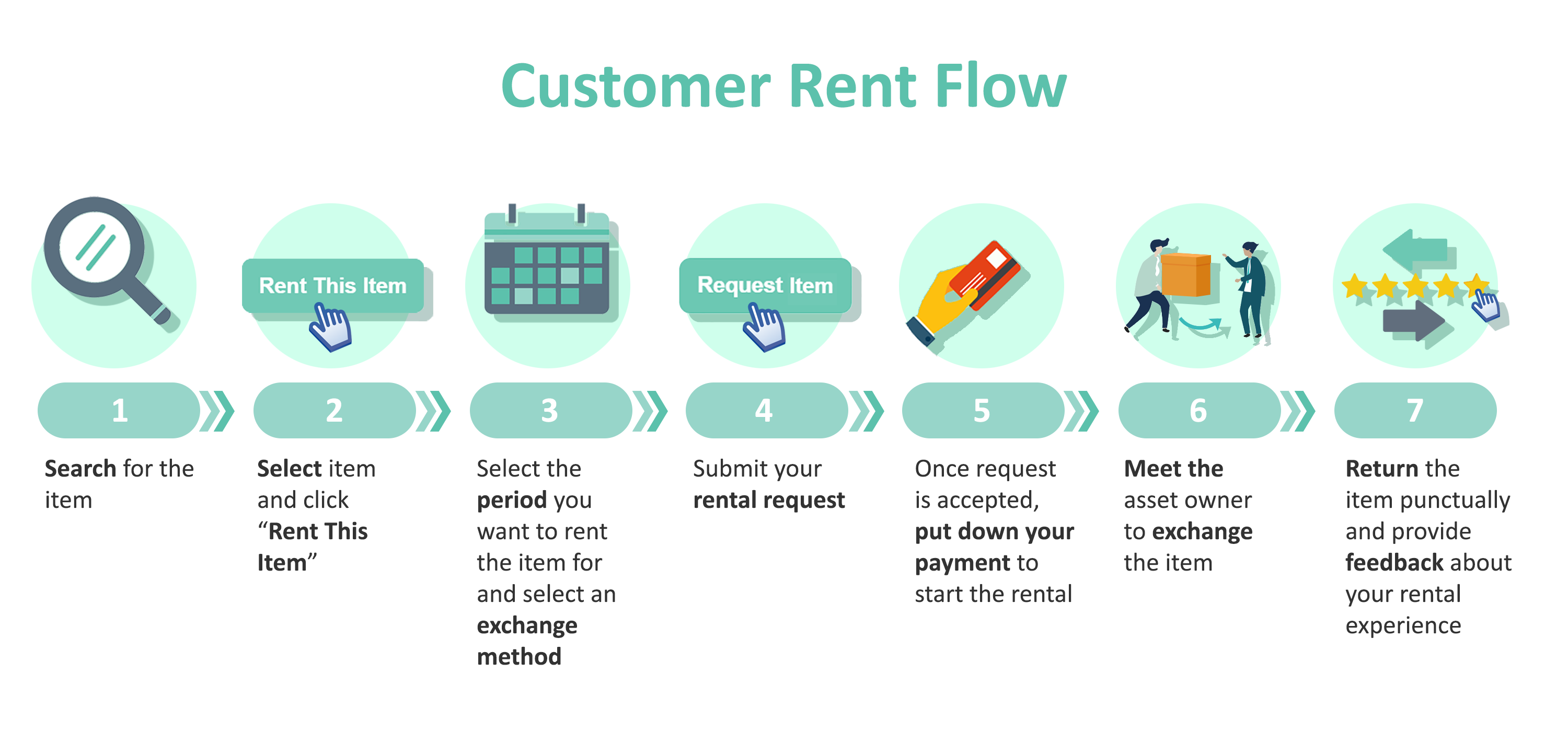 Customer Rent Flow

Rent This Item

Request Item

1

Search for the item

2

Select item and click “Rent This Item”

3

Select the period you want to rent the item for and select an exchange method

4

Submit your rental request

5

Once request is accepted, put down your payment to start the rental

6

Meet the asset owner to exchange the item

7

Return the item punctually and provide feedback about your rental experience